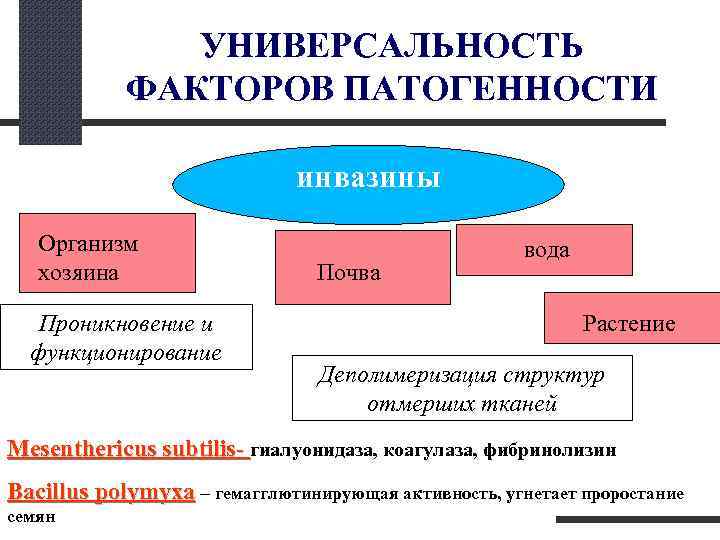 УНИВЕРСАЛЬНОСТЬ ФАКТОРОВ ПАТОГЕННОСТИ

инвазины

Организм хозяина

Почва

вода

Растение

Проникновение и функционирование

Деполимеризация структур отмерших тканей

Mesenthericus subtilis- гиалуонидаза, коагулаза, фибринолизин

Bacillus polymyxa – гемагглютинирующая активность, угнетает проростание семян